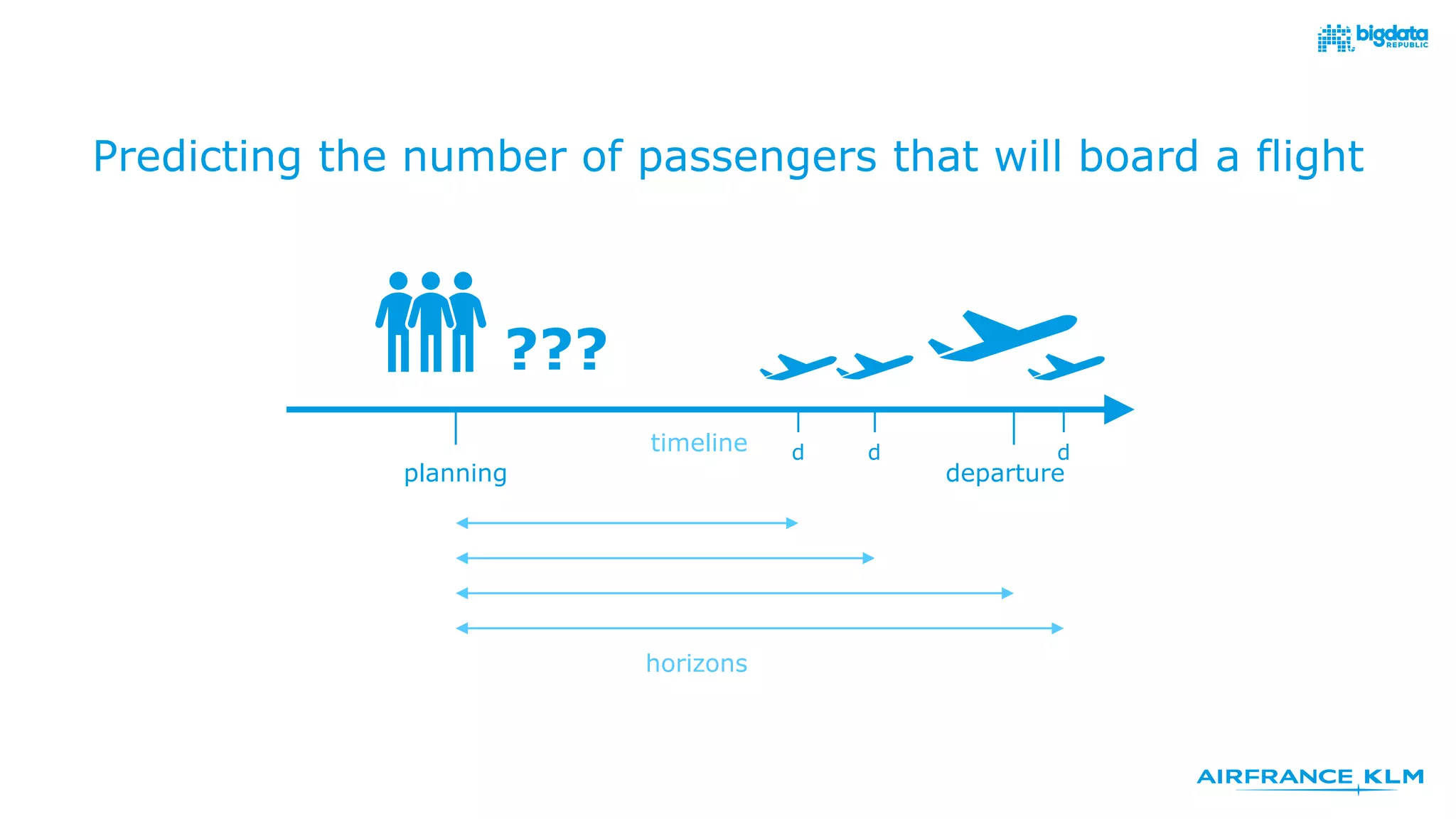 bigdata REPUBLIC

Predicting the number of passengers that will board a flight

???

timeline

d d d

planning

departure

horizons

AIRFRANCE KLM